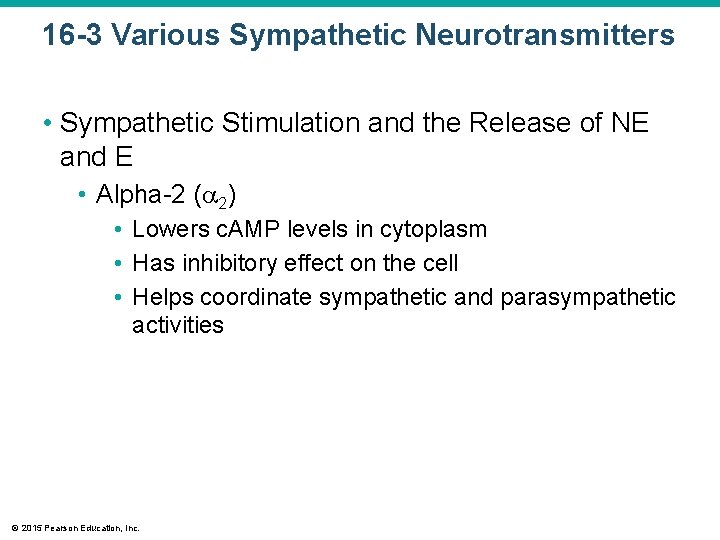 16-3 Various Sympathetic Neurotransmitters

• Sympathetic Stimulation and the Release of NE and E
  • Alpha-2 ($\alpha_2$)
    • Lowers cAMP levels in cytoplasm
    • Has inhibitory effect on the cell
    • Helps coordinate sympathetic and parasympathetic activities

© 2015 Pearson Education, Inc.